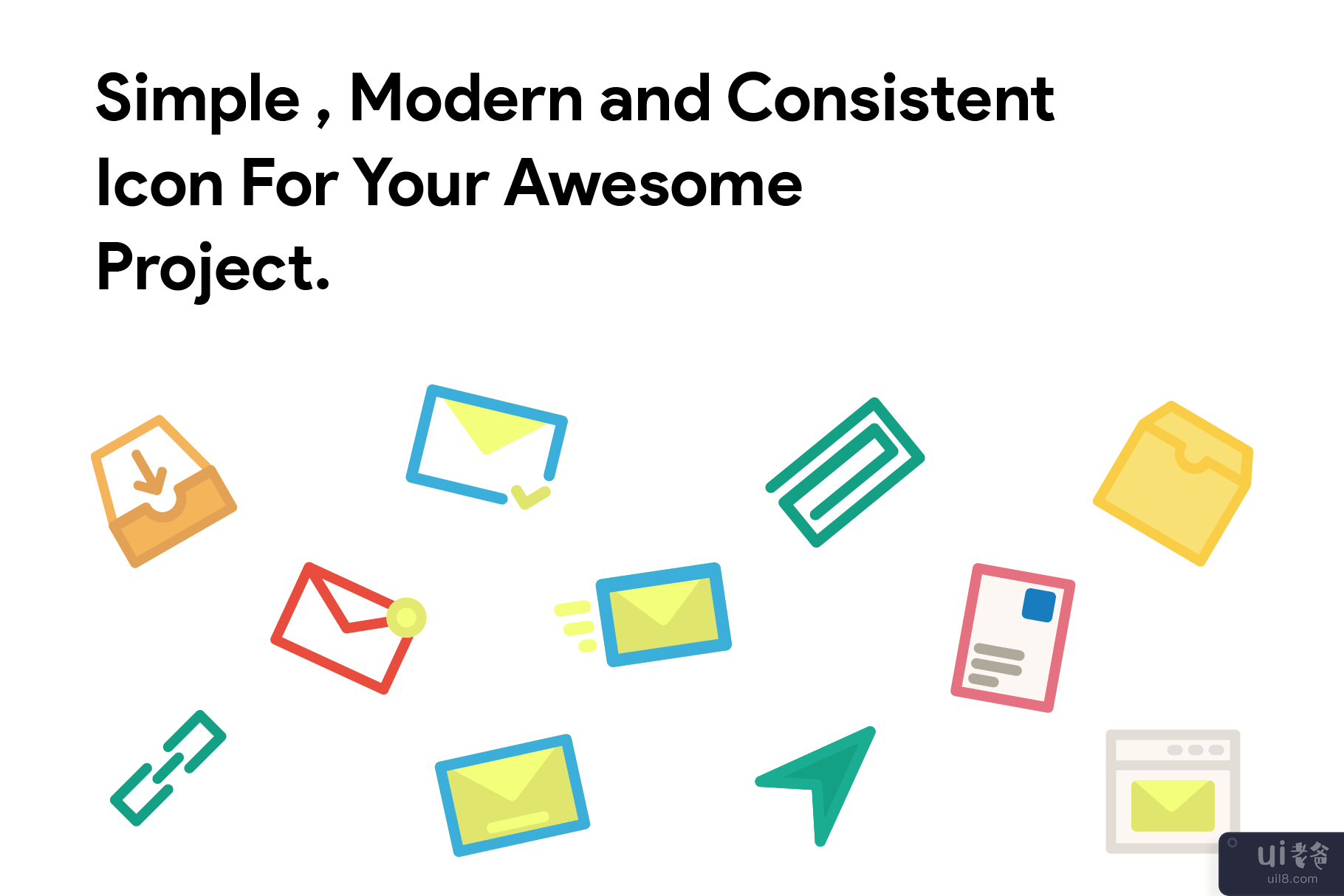 Simple , Modern and Consistent Icon For Your Awesome Project.

ui老爸
uil8.com